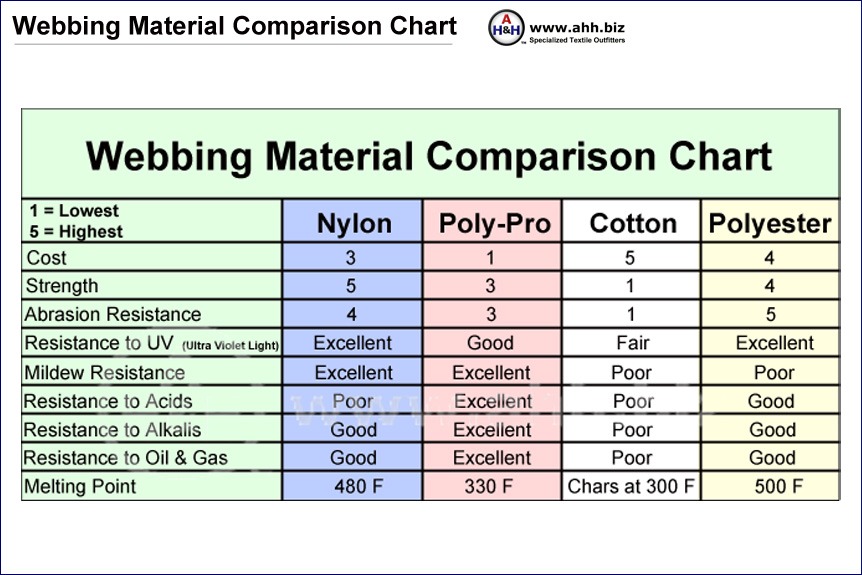 Webbing Material Comparison Chart

A H&H www.ahh.biz Specialized Textile Outfitters

Webbing Material Comparison Chart

| 1 = Lowest 5 = Highest | Nylon | Poly-Pro | Cotton | Polyester |
|---|---|---|---|---|
| Cost | 3 | 1 | 5 | 4 |
| Strength | 5 | 3 | 1 | 4 |
| Abrasion Resistance | 4 | 3 | 1 | 5 |
| Resistance to UV (Ultra Violet Light) | Excellent | Good | Fair | Excellent |
| Mildew Resistance | Excellent | Excellent | Poor | Poor |
| Resistance to Acids | Poor | Excellent | Poor | Good |
| Resistance to Alkalis | Good | Excellent | Poor | Good |
| Resistance to Oil & Gas | Good | Excellent | Poor | Good |
| Melting Point | 480 F | 330 F | Chars at 300 F | 500 F |